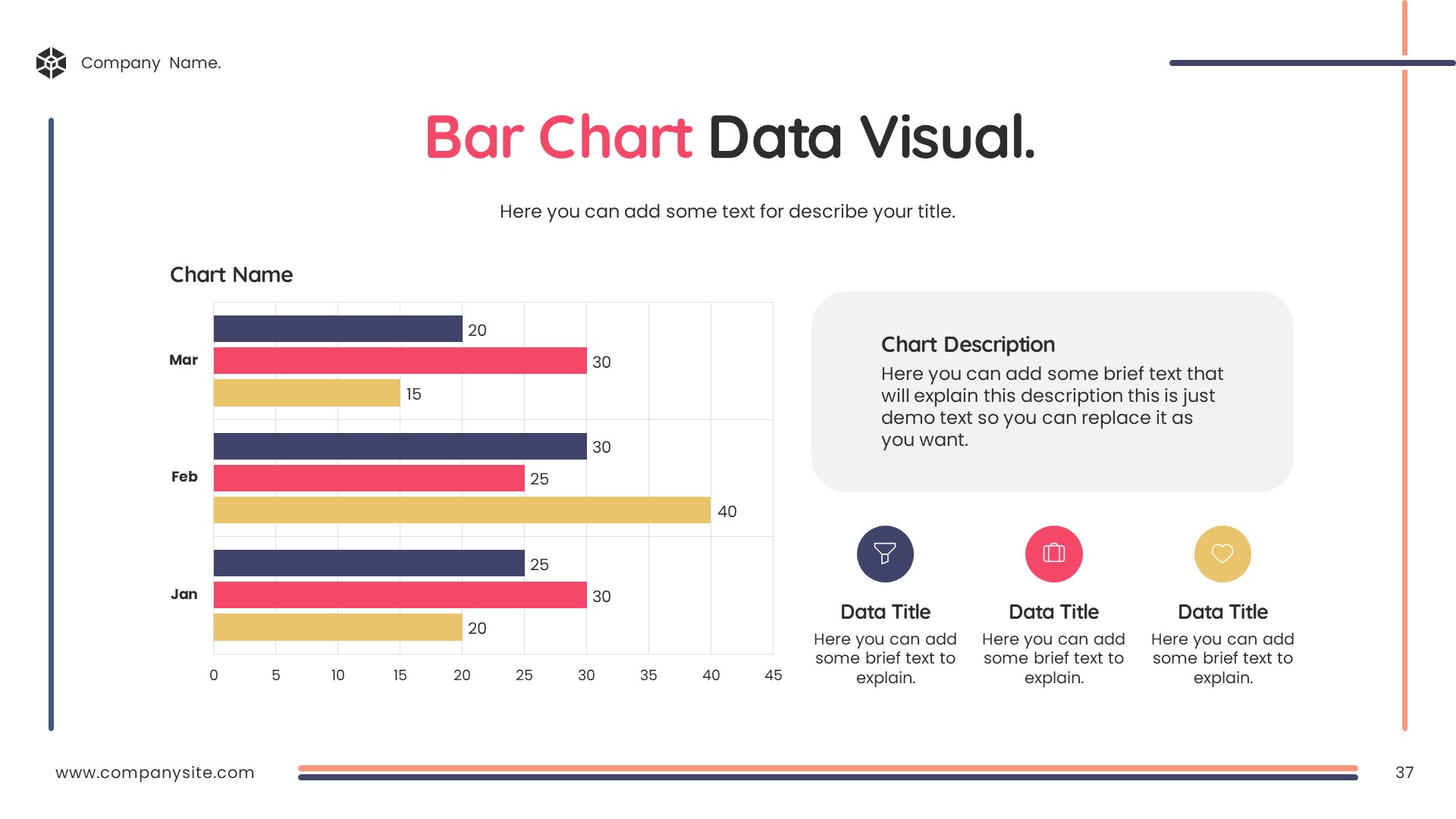 Company Name.

Bar Chart Data Visual.

Here you can add some text for describe your title.

Chart Name

Mar
20
30
15

Feb
30
25
40

Jan
25
30
20

0 5 10 15 20 25 30 35 40 45

Chart Description
Here you can add some brief text that will explain this description this is just demo text so you can replace it as you want.

Data Title
Here you can add some brief text to explain.

Data Title
Here you can add some brief text to explain.

Data Title
Here you can add some brief text to explain.

www.companysite.com

37